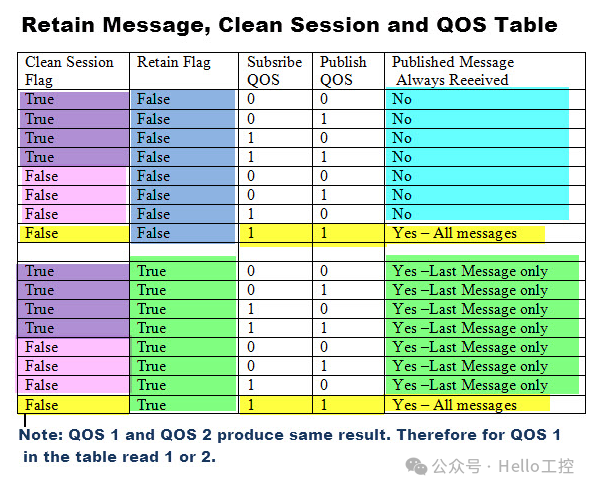 Retain Message, Clean Session and QOS Table

| Clean Session Flag | Retain Flag | Subsribe QOS | Publish QOS | Published Message Always Reeeived |
|---|---|---|---|---|
| True | False | 0 | 0 | No |
| True | False | 0 | 1 | No |
| True | False | 1 | 0 | No |
| True | False | 1 | 1 | No |
| False | False | 0 | 0 | No |
| False | False | 0 | 1 | No |
| False | False | 1 | 0 | No |
| False | False | 1 | 1 | Yes – All messages |
| | | | | |
| True | True | 0 | 0 | Yes –Last Message only |
| True | True | 0 | 1 | Yes –Last Message only |
| True | True | 1 | 0 | Yes –Last Message only |
| True | True | 1 | 1 | Yes –Last Message only |
| False | True | 0 | 0 | Yes –Last Message only |
| False | True | 0 | 1 | Yes –Last Message only |
| False | True | 1 | 0 | Yes –Last Message only |
| False | True | 1 | 1 | Yes – All messages |

Note: QOS 1 and QOS 2 produce same result. Therefore for QOS 1 in the table read 1 or 2.

公众号 · Hello工控